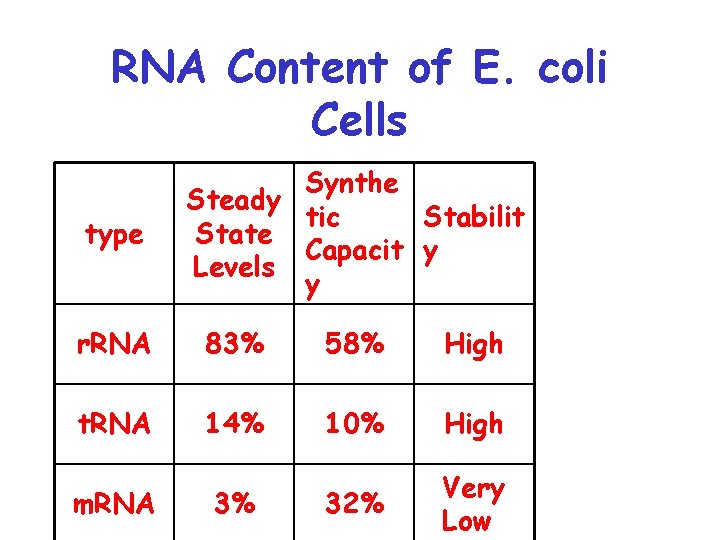 RNA Content of E. coli Cells

| type | Steady State Levels | Synthetic Capacity | Stability |
|---|---|---|---|
| rRNA | 83% | 58% | High |
| tRNA | 14% | 10% | High |
| mRNA | 3% | 32% | Very Low |